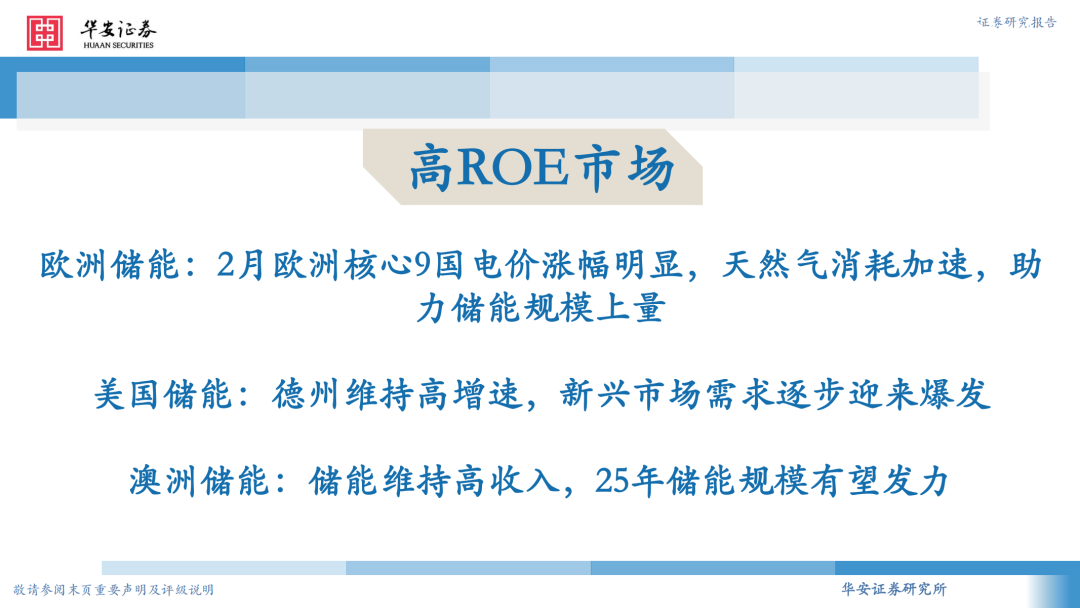 华安证券
HUAAN SECURITIES

证券研究报告

高ROE市场

欧洲储能：2月欧洲核心9国电价涨幅明显，天然气消耗加速，助力储能规模上量

美国储能：德州维持高增速，新兴市场需求逐步迎来爆发

澳洲储能：储能维持高收入，25年储能规模有望发力

敬请参阅末页重要声明及评级说明

华安证券研究所